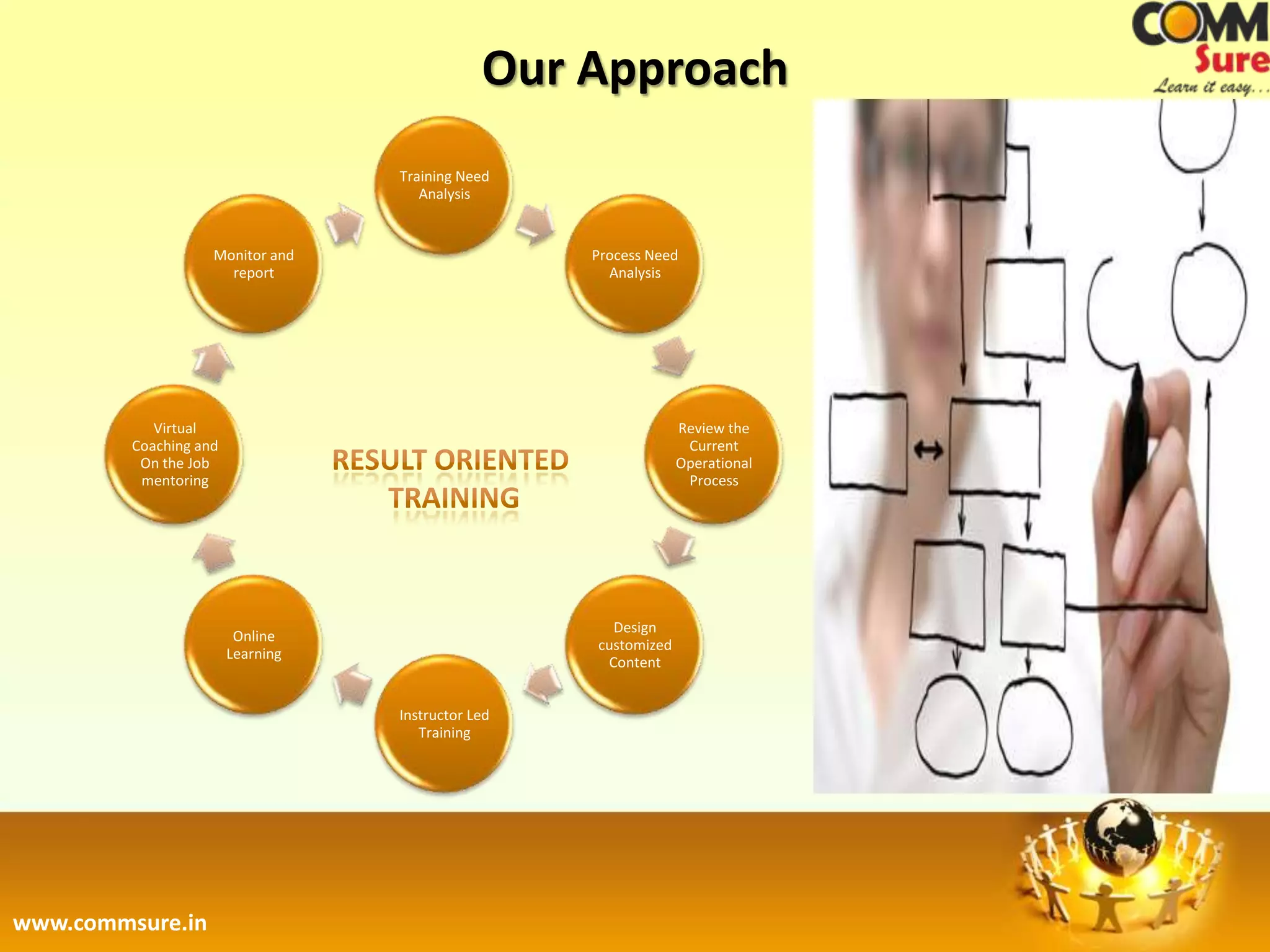 COMM Sure
Learn it easy...

Our Approach

Training Need Analysis

Process Need Analysis

Review the Current Operational Process

Design customized Content

Instructor Led Training

Online Learning

Virtual Coaching and On the Job mentoring

Monitor and report

RESULT ORIENTED TRAINING

www.commsure.in